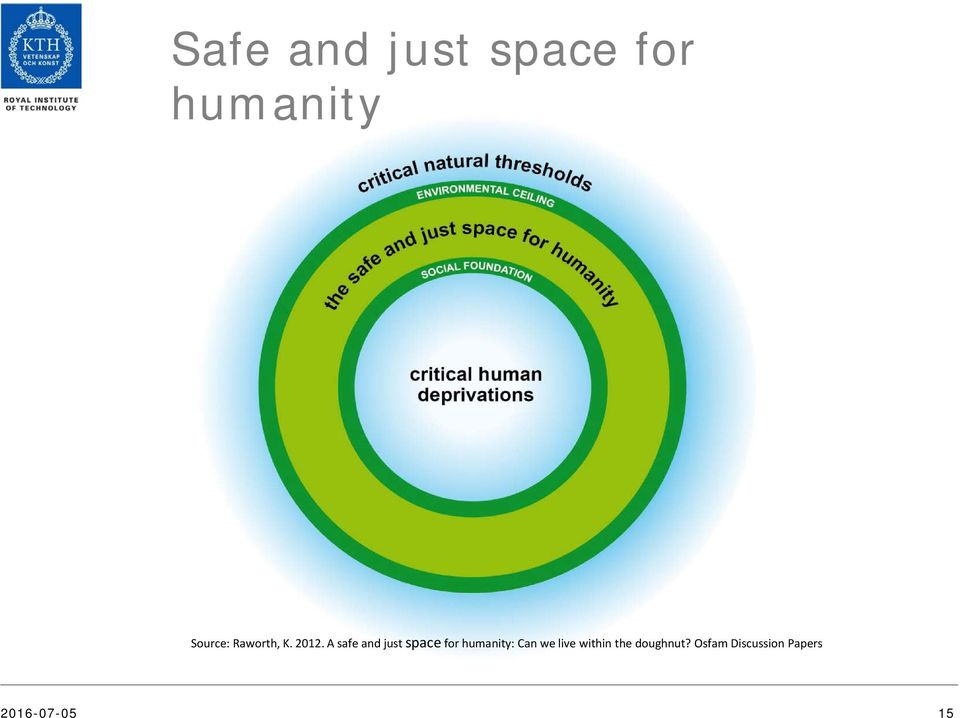 KTH
VETENSKAP
OCH KONST

ROYAL INSTITUTE
OF TECHNOLOGY

Safe and just space for humanity

critical natural thresholds

ENVIRONMENTAL CEILING

the safe and just space for humanity

SOCIAL FOUNDATION

critical human deprivations

Source: Raworth, K. 2012. A safe and just space for humanity: Can we live within the doughnut? Osfam Discussion Papers

2016-07-05

15